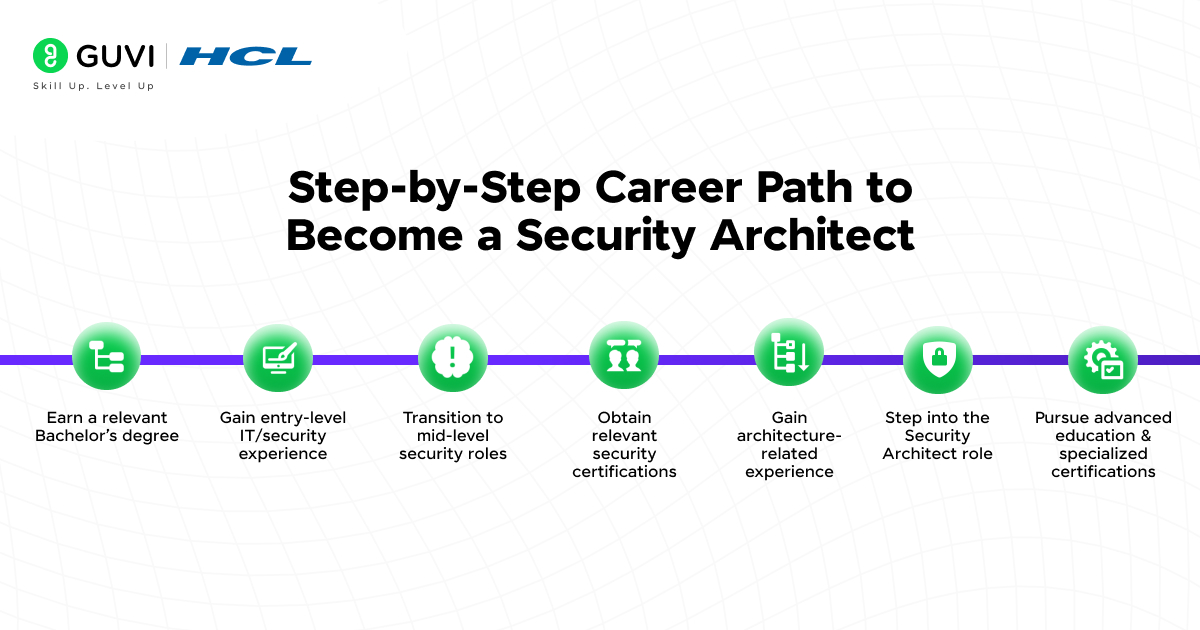 GUVI | HCL
Skill Up. Level Up

Step-by-Step Career Path to Become a Security Architect

Earn a relevant Bachelor's degree

Gain entry-level IT/security experience

Transition to mid-level security roles

Obtain relevant security certifications

Gain architecture-related experience

Step into the Security Architect role

Pursue advanced education & specialized certifications